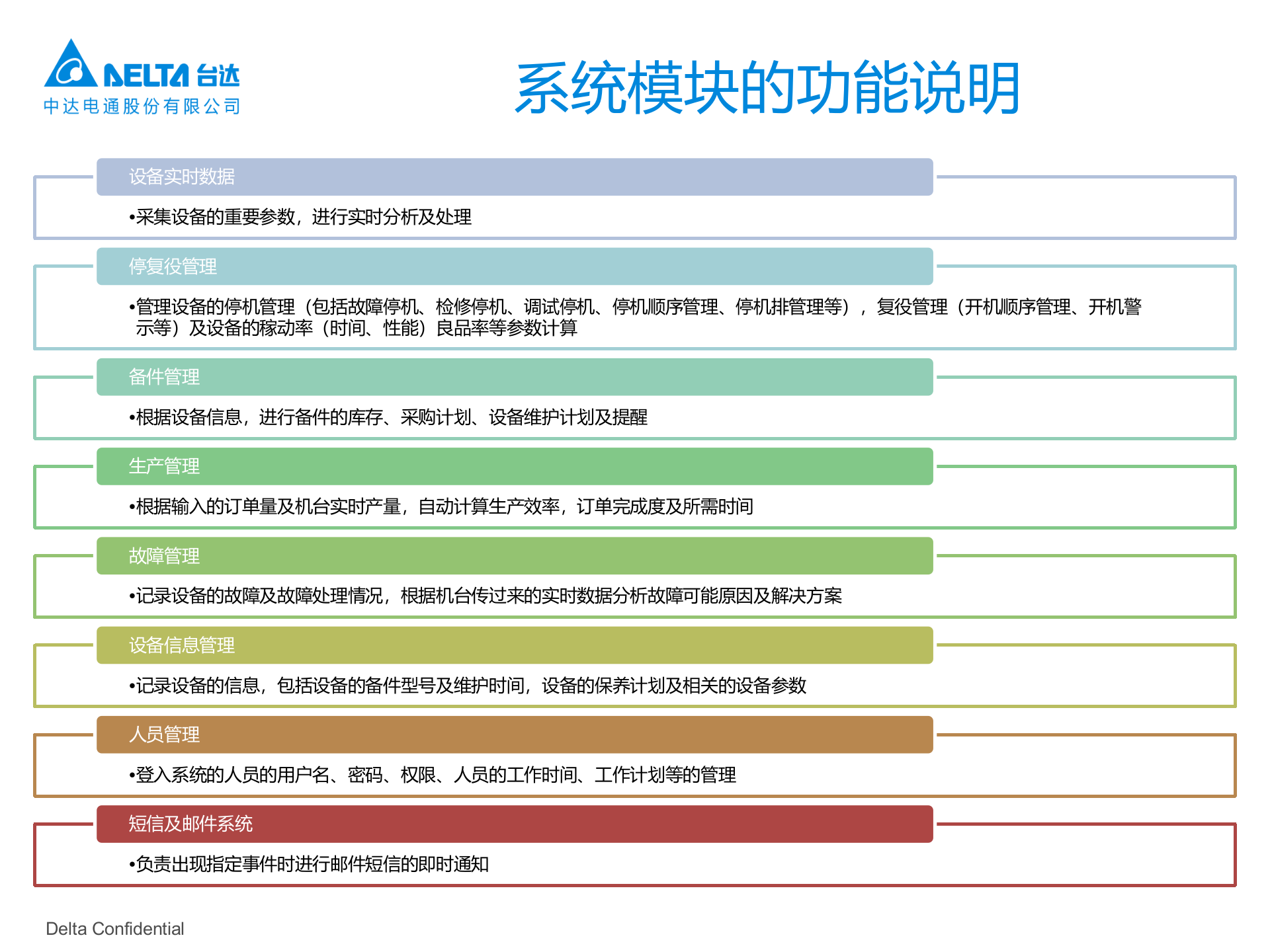 DELTA 台达
中达电通股份有限公司

系统模块的功能说明

设备实时数据

•采集设备的重要参数，进行实时分析及处理

停复役管理

•管理设备的停机管理（包括故障停机、检修停机、调试停机、停机顺序管理、停机排管理等），复役管理（开机顺序管理、开机警示等）及设备的稼动率（时间、性能）良品率等参数计算

备件管理

•根据设备信息，进行备件的库存、采购计划、设备维护计划及提醒

生产管理

•根据输入的订单量及机台实时产量，自动计算生产效率，订单完成度及所需时间

故障管理

•记录设备的故障及故障处理情况，根据机台传过来的实时数据分析故障可能原因及解决方案

设备信息管理

•记录设备的信息，包括设备的备件型号及维护时间，设备的保养计划及相关的设备参数

人员管理

•登入系统的人员的用户名、密码、权限、人员的工作时间、工作计划等的管理

短信及邮件系统

•负责出现指定事件时进行邮件短信的即时通知

Delta Confidential